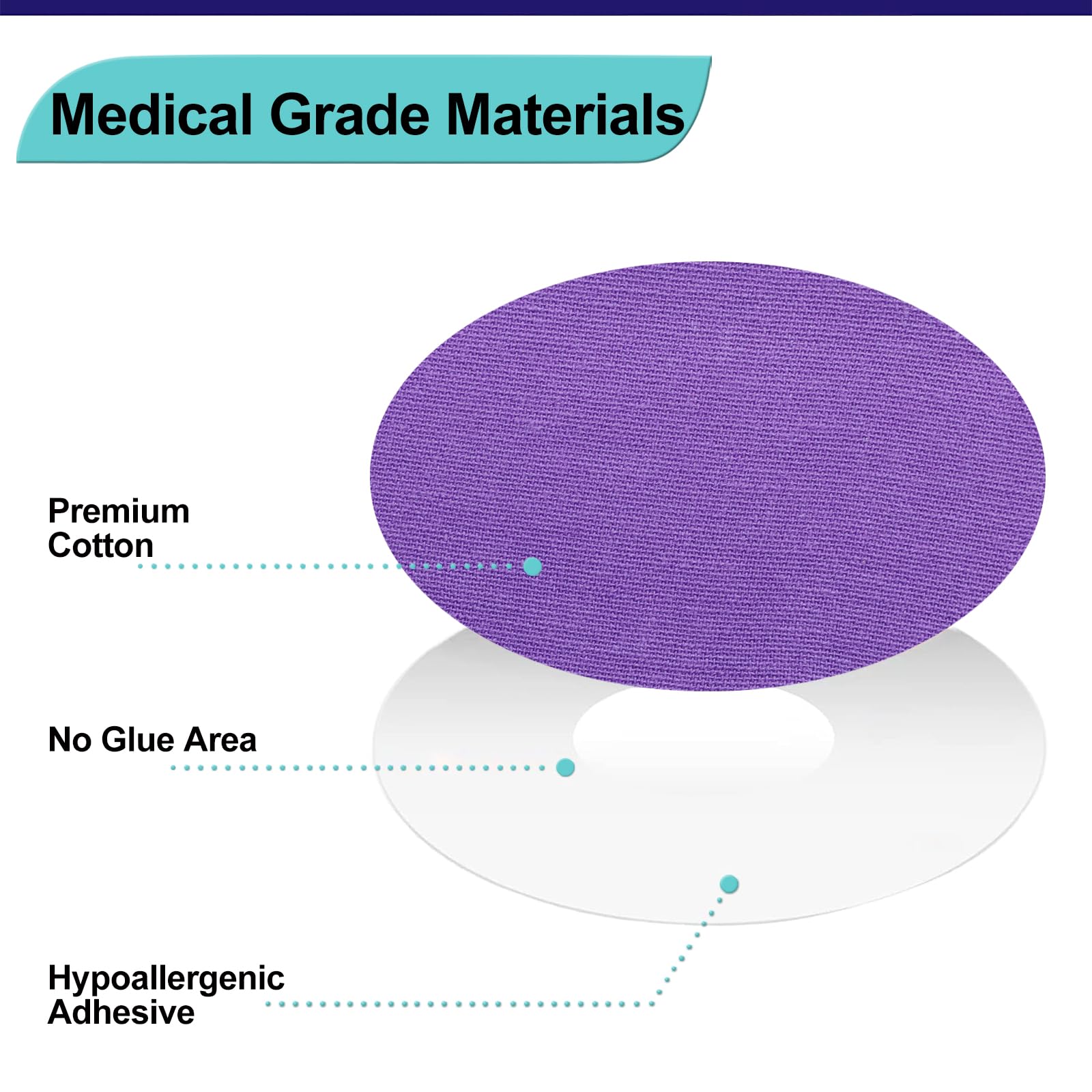 Medical Grade Materials

Premium Cotton

No Glue Area

Hypoallergenic Adhesive